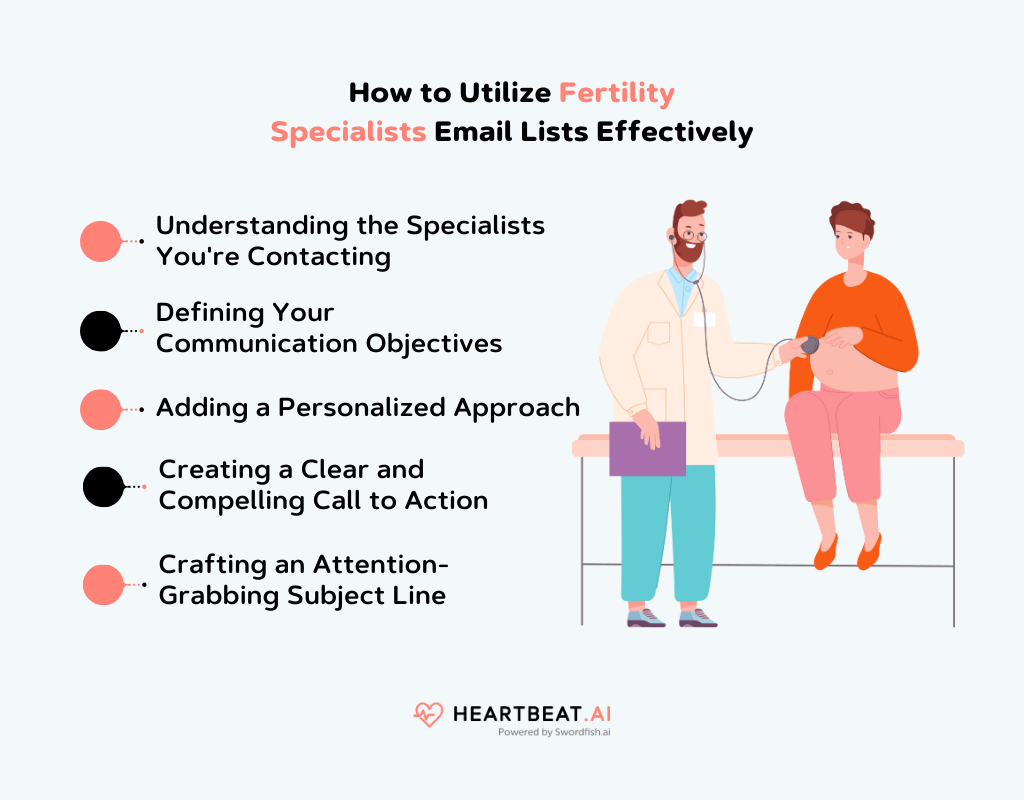 How to Utilize Fertility Specialists Email Lists Effectively

Understanding the Specialists You're Contacting

Defining Your Communication Objectives

Adding a Personalized Approach

Creating a Clear and Compelling Call to Action

Crafting an Attention-Grabbing Subject Line

HEARTBEAT.AI
Powered by Swordfish.ai